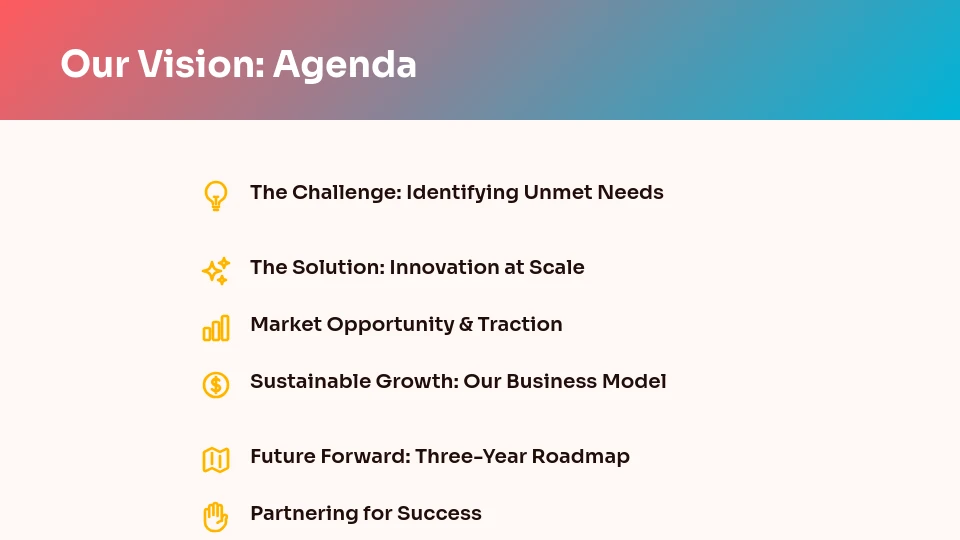 Our Vision: Agenda

The Challenge: Identifying Unmet Needs

The Solution: Innovation at Scale

Market Opportunity & Traction

Sustainable Growth: Our Business Model

Future Forward: Three-Year Roadmap

Partnering for Success